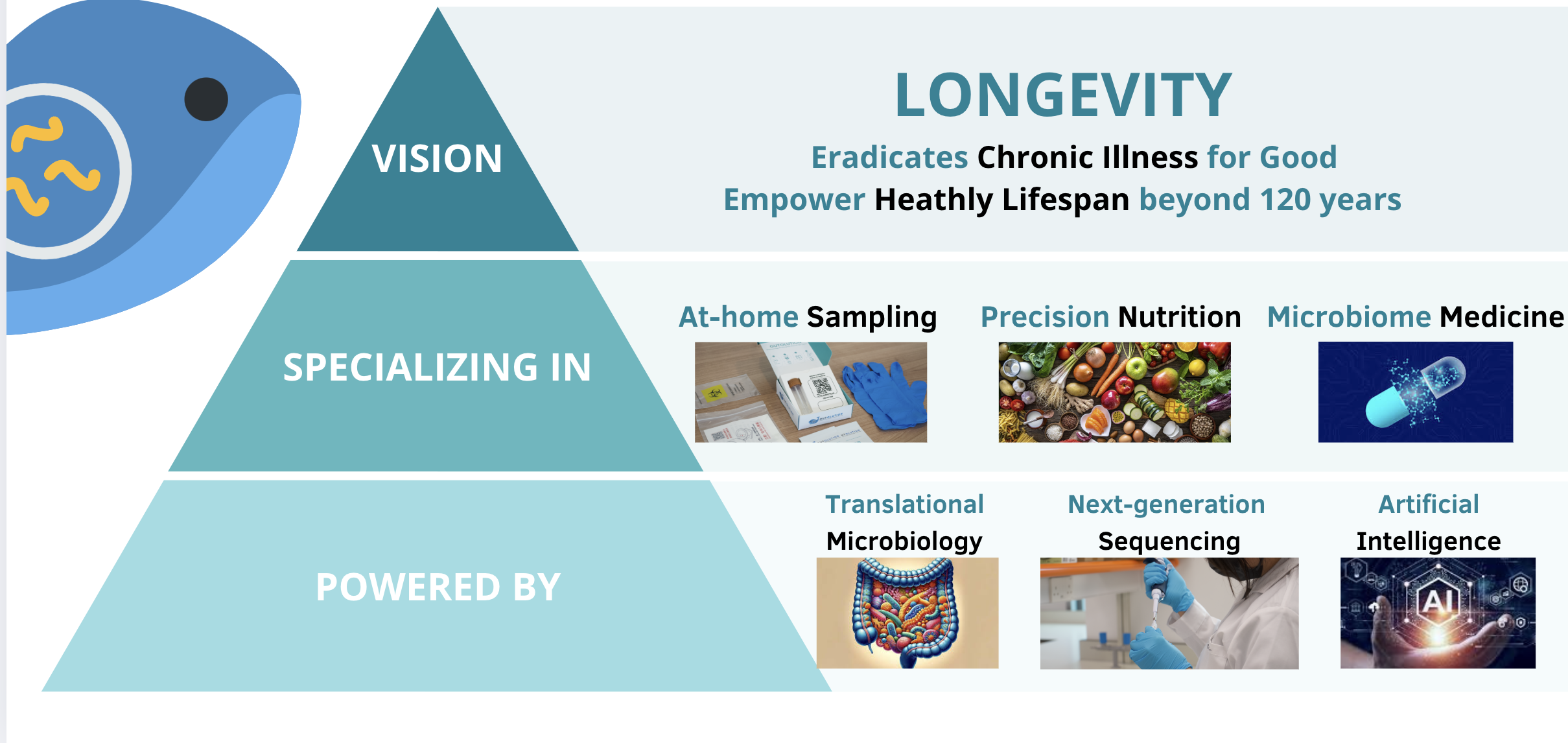 VISION

LONGEVITY

Eradicates Chronic Illness for Good
Empower Heathly Lifespan beyond 120 years

SPECIALIZING IN

At-home Sampling

Precision Nutrition

Microbiome Medicine

POWERED BY

Translational Microbiology

Next-generation Sequencing

Artificial Intelligence

AI